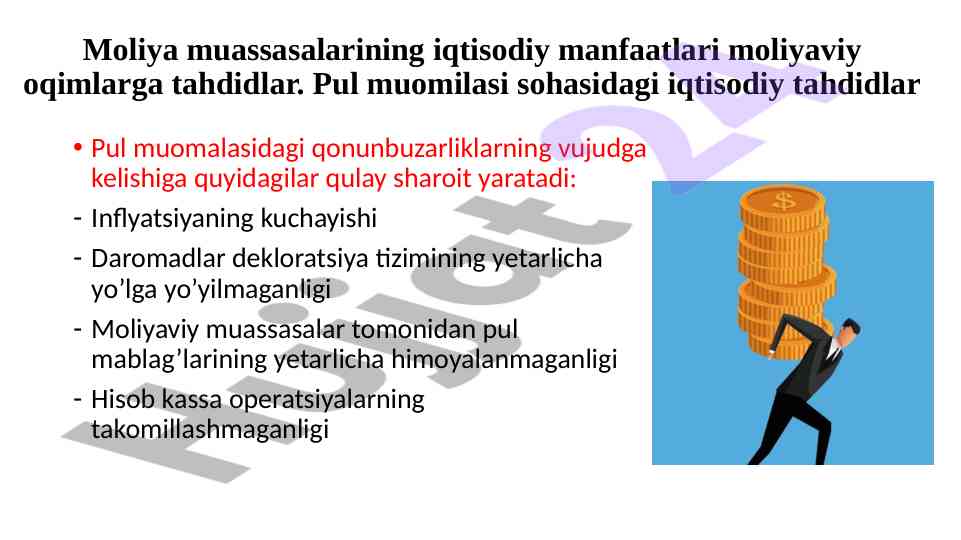 Moliya muassasalarining iqtisodiy manfaatlari moliyaviy oqimlarga tahdidlar. Pul muomilasi sohasidagi iqtisodiy tahdidlar

• Pul muomalasidagi qonunbuzarliklarning vujudga kelishiga quyidagilar qulay sharoit yaratadi:
- Inflyatsiyaning kuchayishi
- Daromadlar dekloratsiya tizimining yetarlicha yo’lga yo’yilmaganligi
- Moliyaviy muassasalar tomonidan pul mablag’larining yetarlicha himoyalanmaganligi
- Hisob kassa operatsiyalarning takomillashmaganligi

Hujjat 24

$